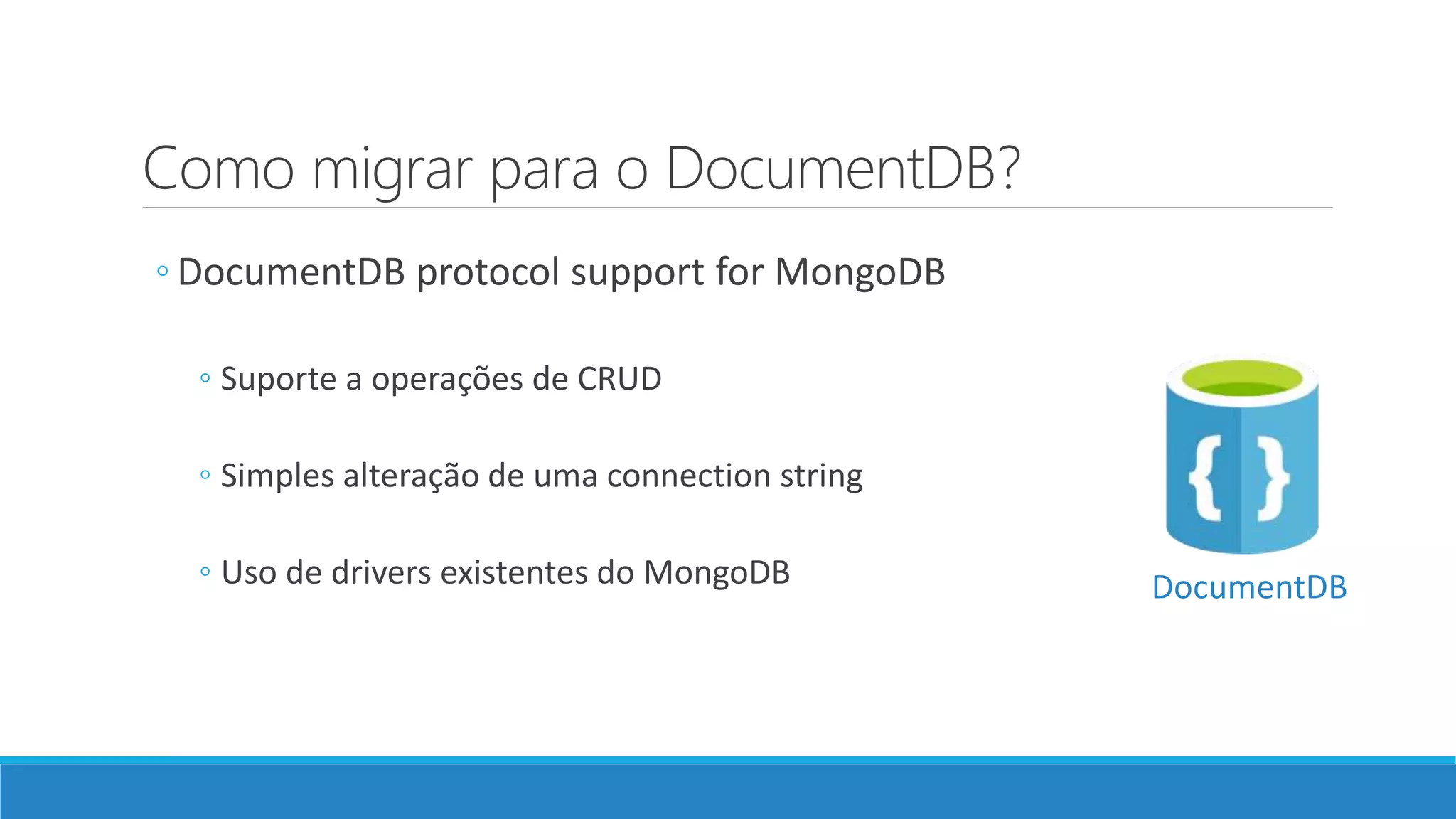 Como migrar para o DocumentDB?

◦ DocumentDB protocol support for MongoDB

◦ Suporte a operações de CRUD

◦ Simples alteração de uma connection string

◦ Uso de drivers existentes do MongoDB

{ }

DocumentDB